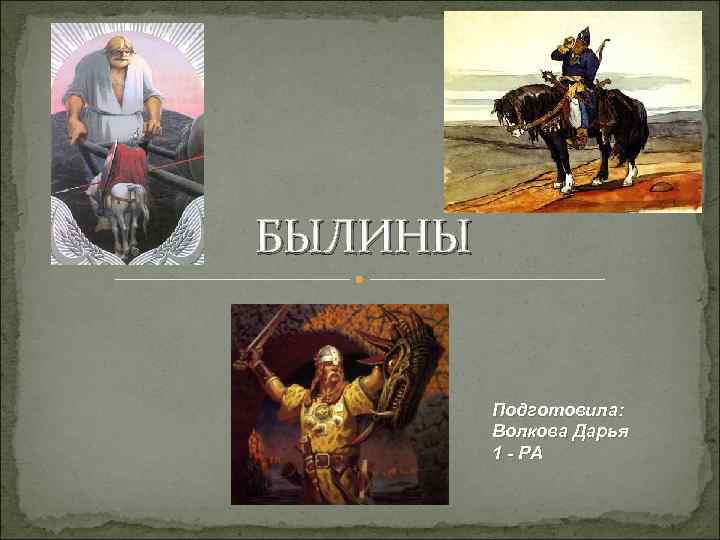 БЫЛИНЫ

Подготовила:
Волкова Дарья
1 - РА